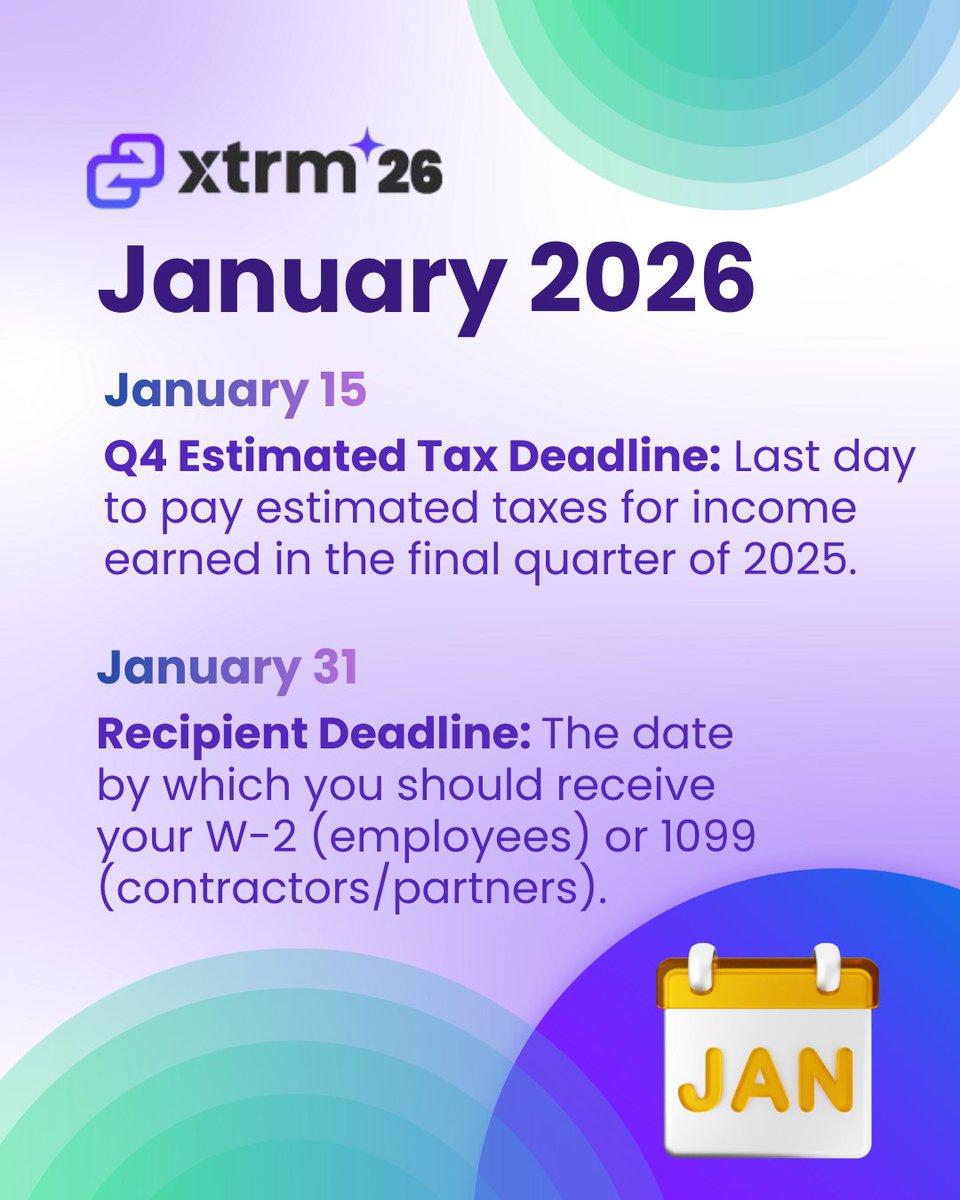 xtrm 26

January 2026

January 15

Q4 Estimated Tax Deadline: Last day to pay estimated taxes for income earned in the final quarter of 2025.

January 31

Recipient Deadline: The date by which you should receive your W-2 (employees) or 1099 (contractors/partners).

JAN